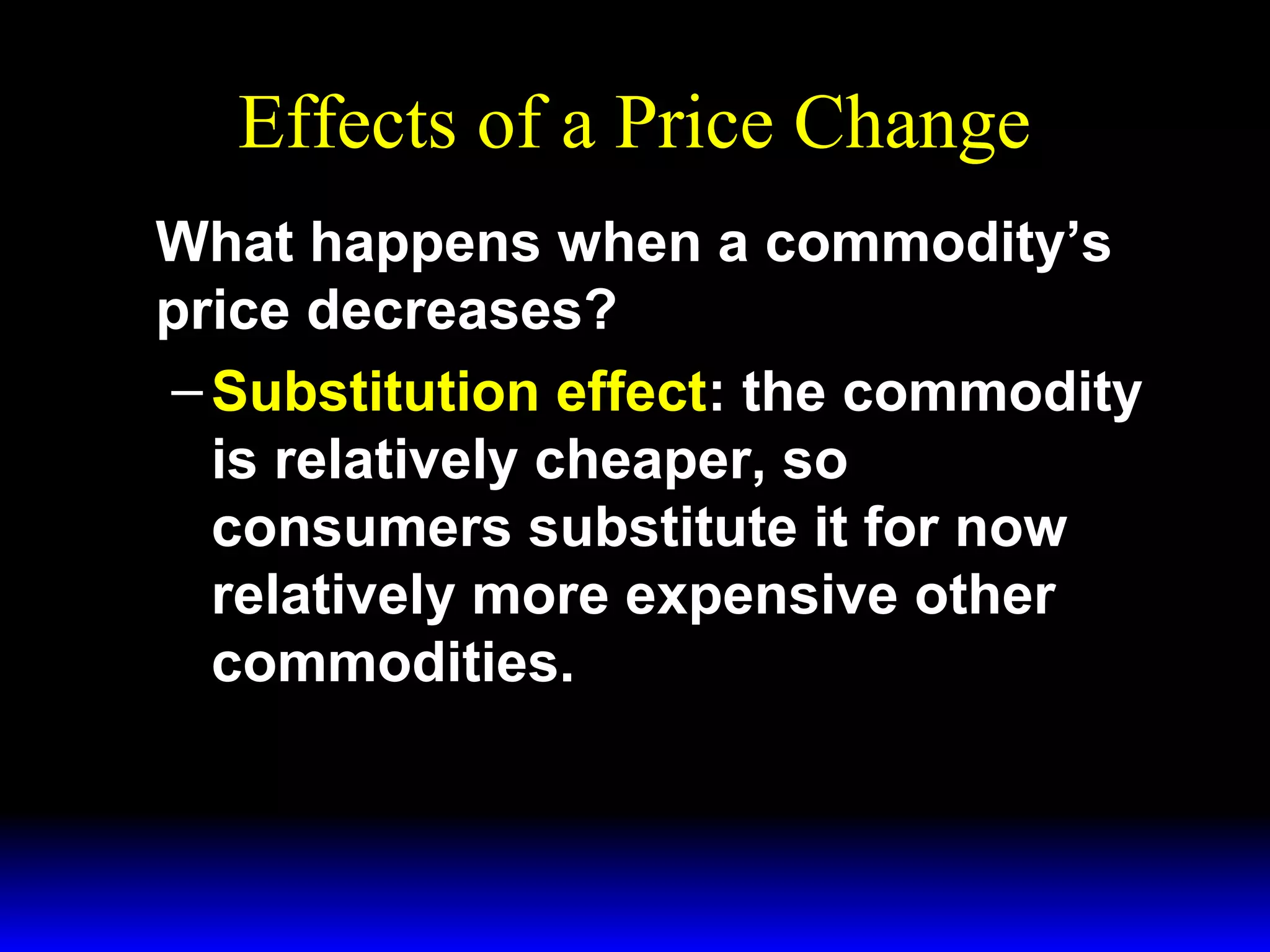 Effects of a Price Change

What happens when a commodity’s price decreases?

– Substitution effect: the commodity is relatively cheaper, so consumers substitute it for now relatively more expensive other commodities.